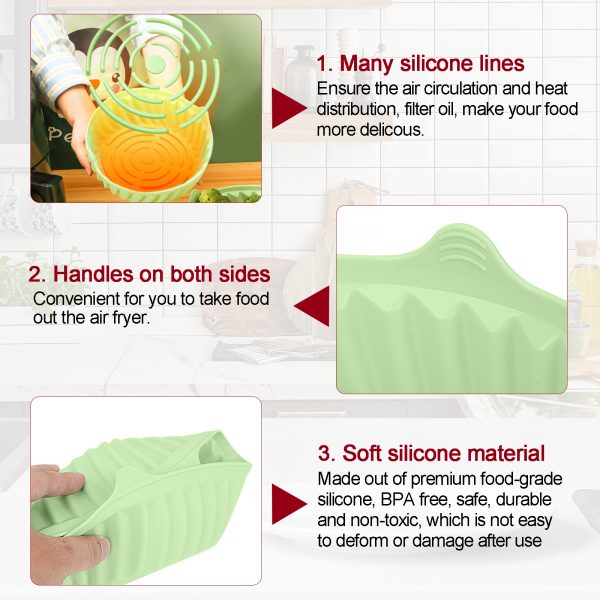 1. Many silicone lines
Ensure the air circulation and heat distribution, filter oil, make your food more delicous.

2. Handles on both sides
Convenient for you to take food out the air fryer.

3. Soft silicone material
Made out of premium food-grade silicone, BPA free, safe, durable and non-toxic, which is not easy to deform or damage after use